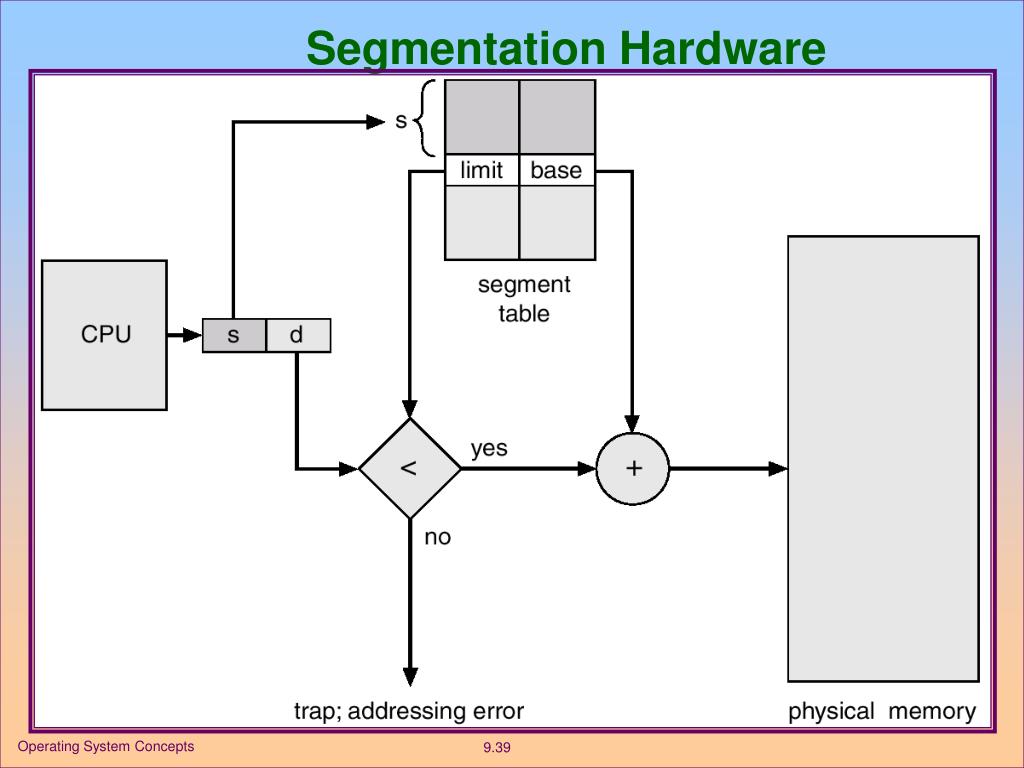 Segmentation Hardware

s

limit
base

segment table

CPU

s
d

<

yes

+

no

trap; addressing error

physical memory

Operating System Concepts

9.39